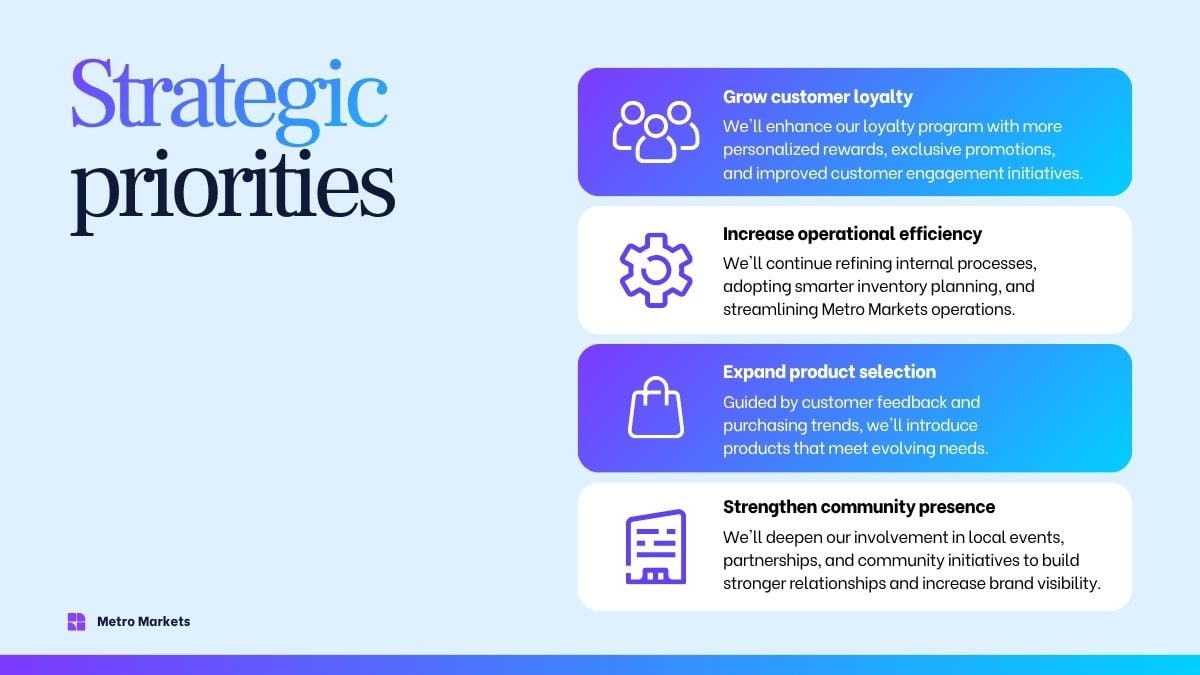 Strategic priorities

Grow customer loyalty
We'll enhance our loyalty program with more personalized rewards, exclusive promotions, and improved customer engagement initiatives.

Increase operational efficiency
We'll continue refining internal processes, adopting smarter inventory planning, and streamlining Metro Markets operations.

Expand product selection
Guided by customer feedback and purchasing trends, we'll introduce products that meet evolving needs.

Strengthen community presence
We'll deepen our involvement in local events, partnerships, and community initiatives to build stronger relationships and increase brand visibility.

Metro Markets